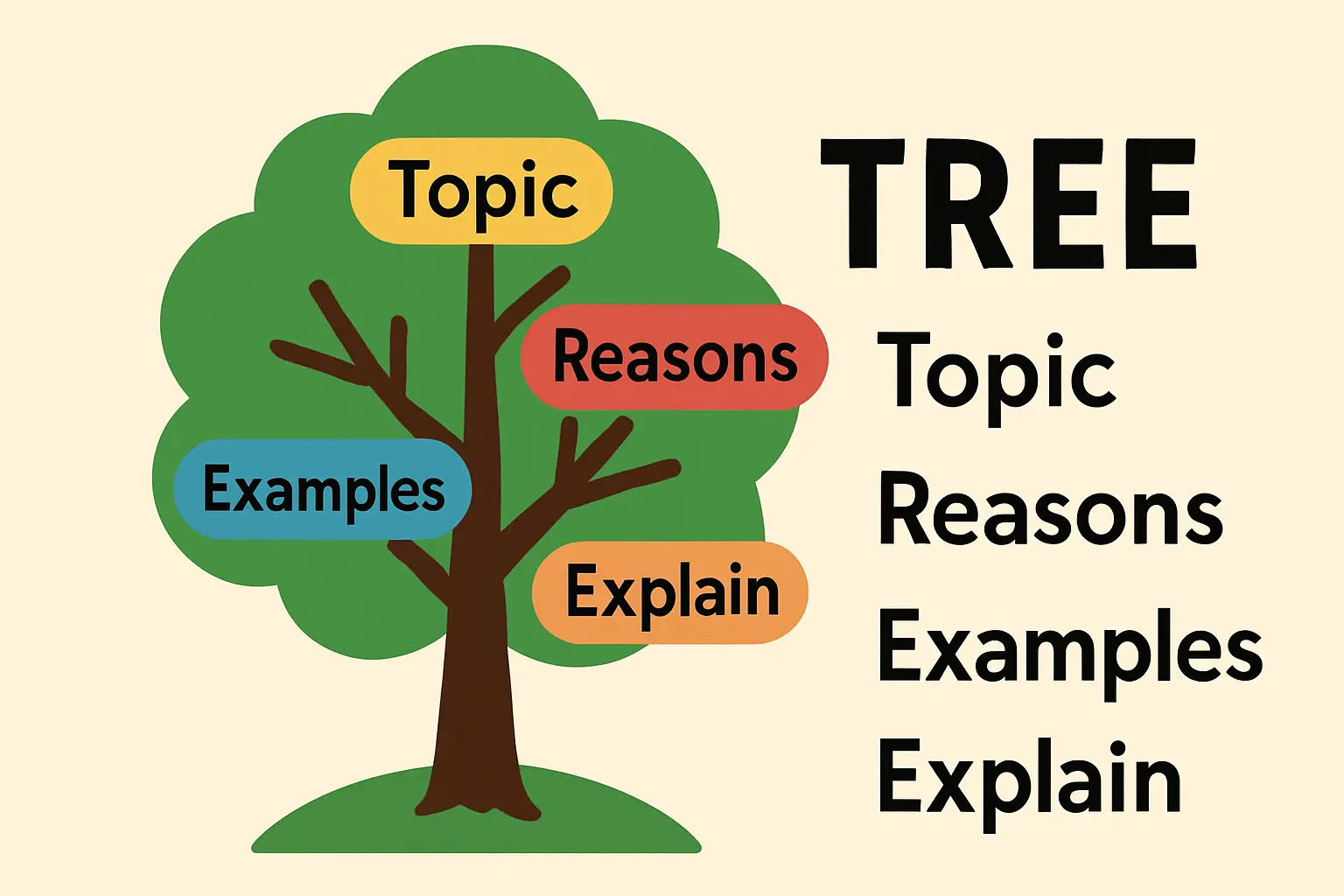 Topic
Reasons
Examples
Explain

TREE
Topic
Reasons
Examples
Explain